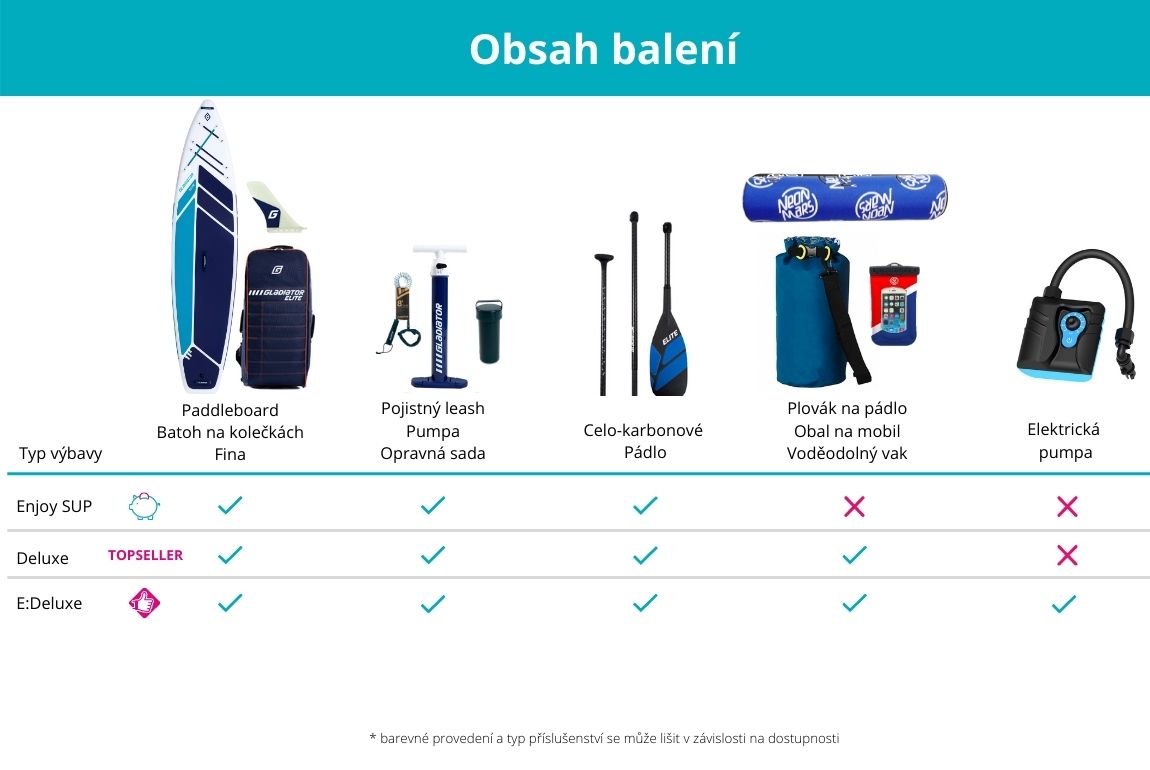 Obsah balení

GLADIATOR ELITE

GLADIATOR

ELITE

NEON MARS

| Typ výbavy | Paddleboard Batoh na kolečkách Fina | Pojistný leash Pumpa Opravná sada | Celo-karbonové Pádlo | Plovák na pádlo Obal na mobil Voděodolný vak | Elektrická pumpa |
|---|---|---|---|---|---|
| Enjoy SUP | ✓ | ✓ | ✓ | ✗ | ✗ |
| Deluxe TOPSELLER | ✓ | ✓ | ✓ | ✓ | ✗ |
| E:Deluxe | ✓ | ✓ | ✓ | ✓ | ✓ |

* barevné provedení a typ příslušenství se může lišit v závislosti na dostupnosti